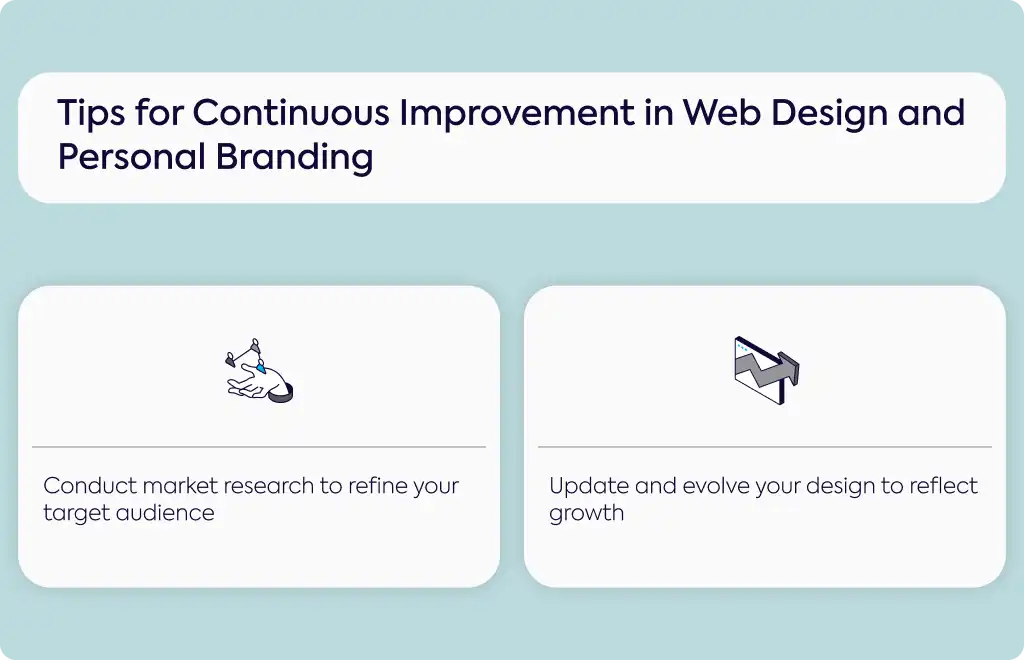 Tips for Continuous Improvement in Web Design and Personal Branding

Conduct market research to refine your target audience

Update and evolve your design to reflect growth